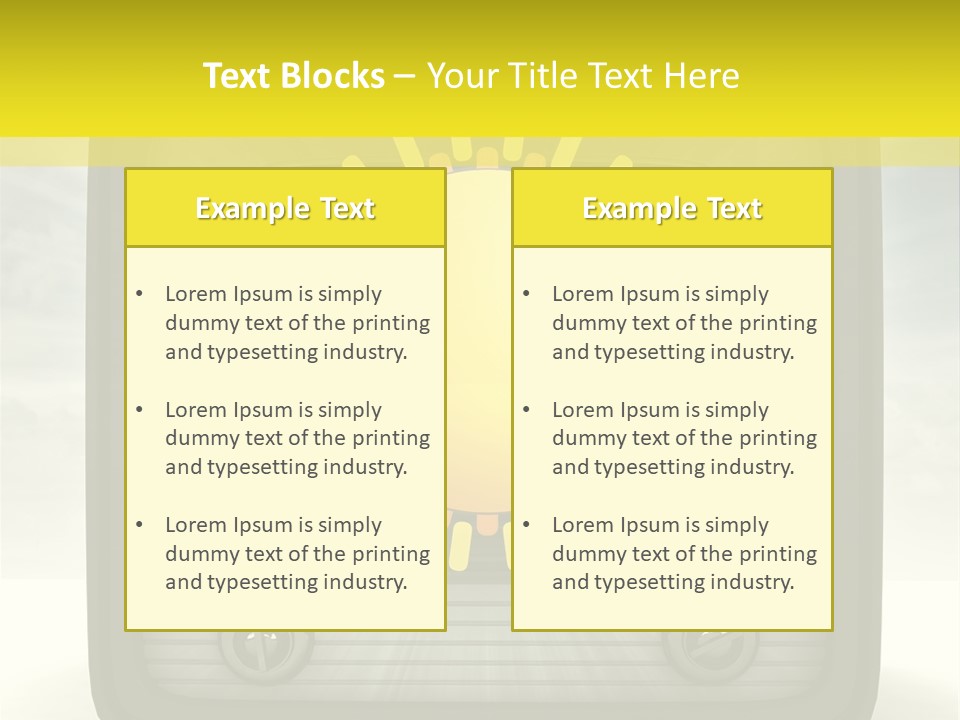 Text Blocks – Your Title Text Here

Example Text

• Lorem Ipsum is simply dummy text of the printing and typesetting industry.

• Lorem Ipsum is simply dummy text of the printing and typesetting industry.

• Lorem Ipsum is simply dummy text of the printing and typesetting industry.

Example Text

• Lorem Ipsum is simply dummy text of the printing and typesetting industry.

• Lorem Ipsum is simply dummy text of the printing and typesetting industry.

• Lorem Ipsum is simply dummy text of the printing and typesetting industry.